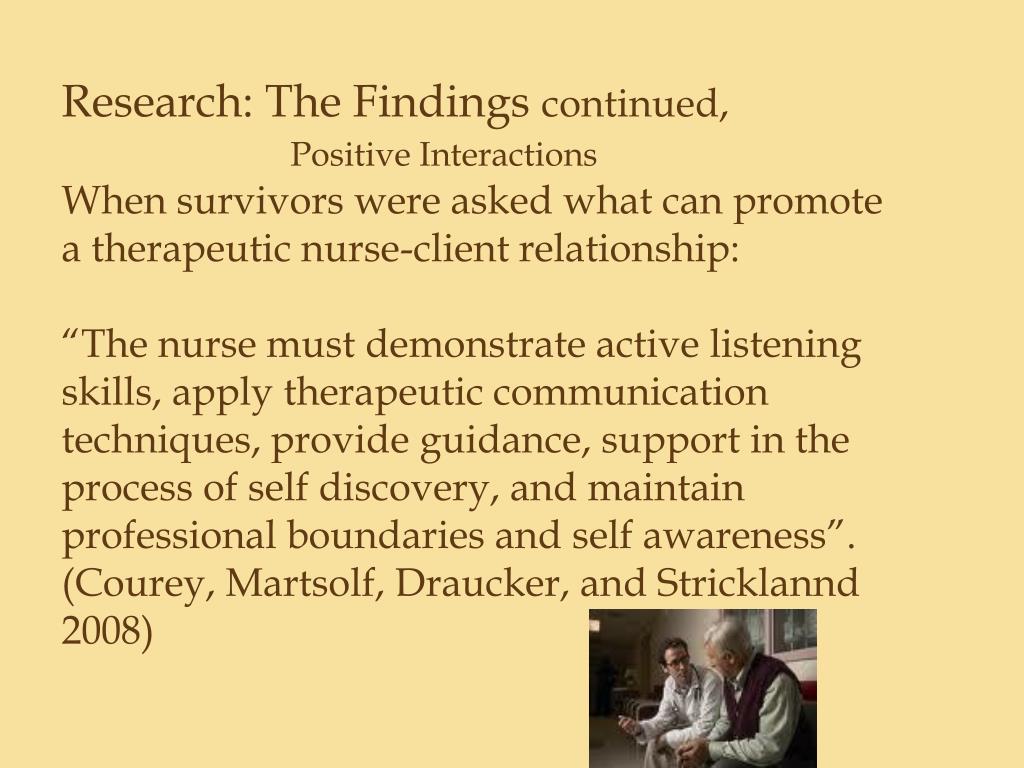 Research: The Findings continued,

Positive Interactions

When survivors were asked what can promote a therapeutic nurse-client relationship:

“The nurse must demonstrate active listening skills, apply therapeutic communication techniques, provide guidance, support in the process of self discovery, and maintain professional boundaries and self awareness”. (Courey, Martsolf, Draucker, and Stricklannd 2008)